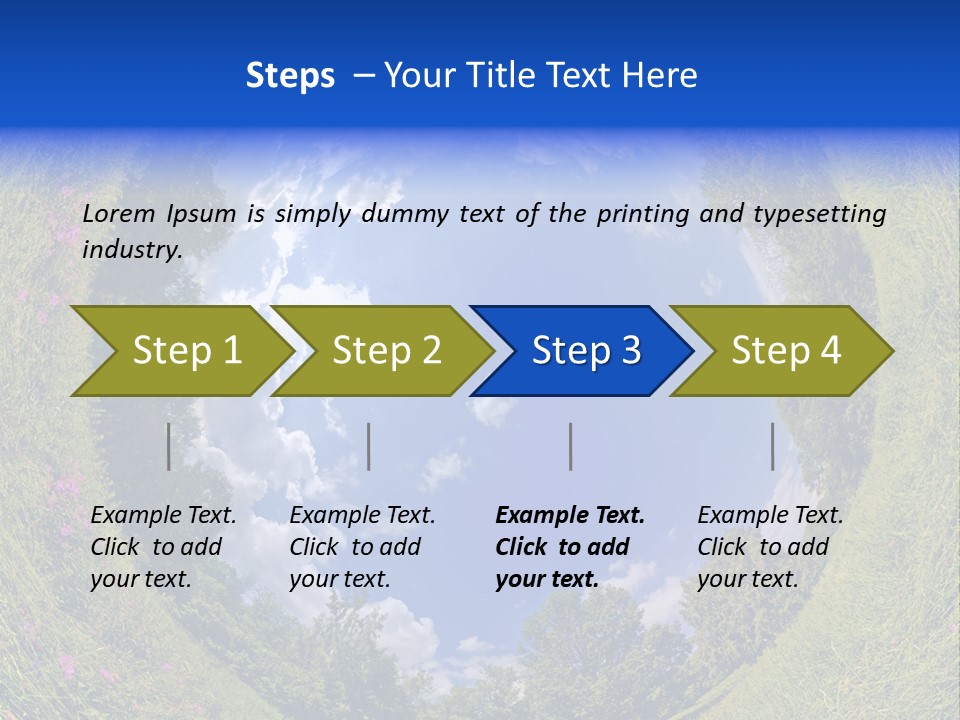 Steps – Your Title Text Here

Lorem Ipsum is simply dummy text of the printing and typesetting industry.

Step 1

Step 2

Step 3

Step 4

Example Text. Click to add your text.

Example Text. Click to add your text.

Example Text. Click to add your text.

Example Text. Click to add your text.